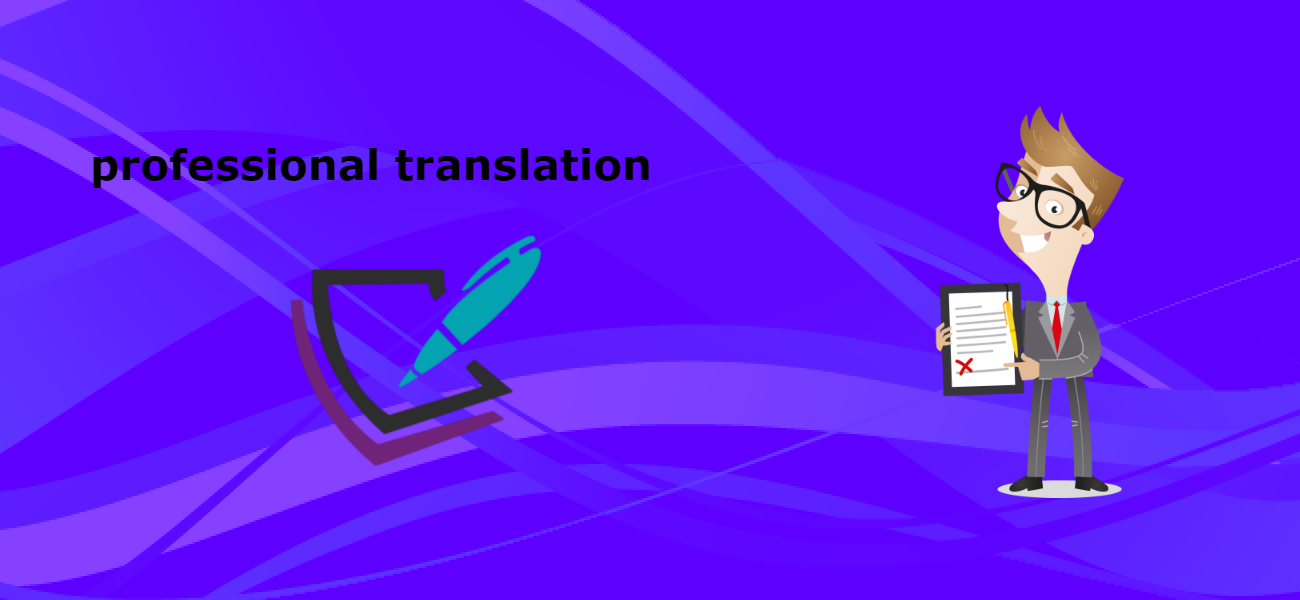 professional translation